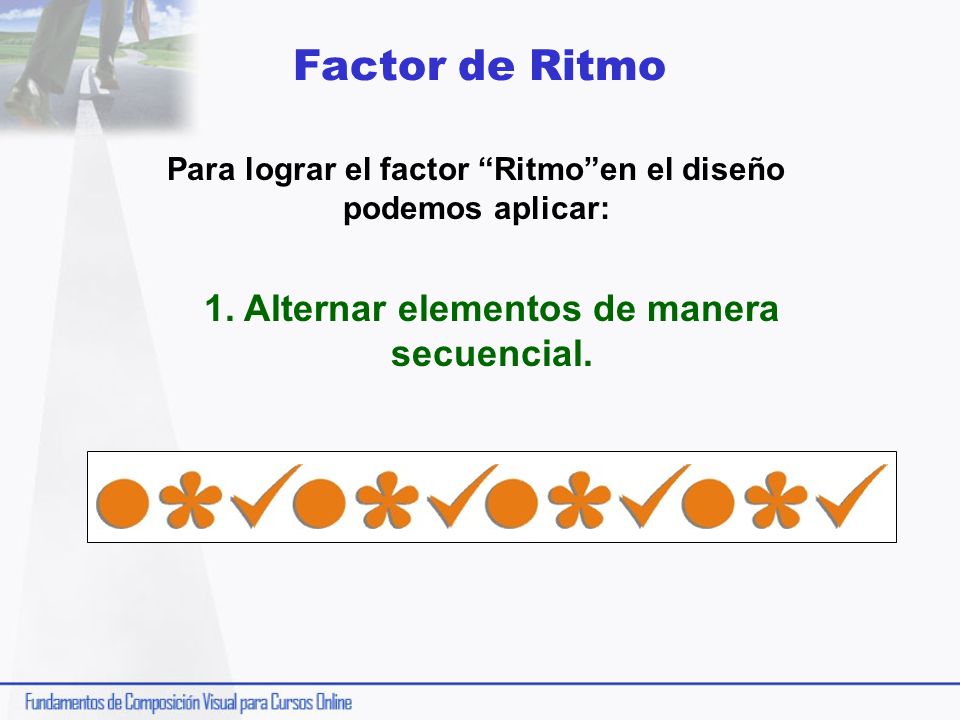 Factor de Ritmo

Para lograr el factor “Ritmo”en el diseño podemos aplicar:

1. Alternar elementos de manera secuencial.

Fundamentos de Composición Visual para Cursos Online